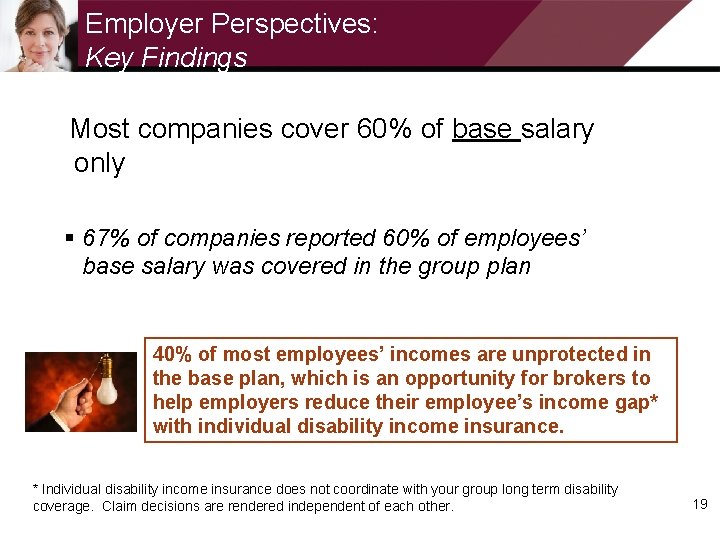 Employer Perspectives:
Key Findings

Most companies cover 60% of base salary only

▪ 67% of companies reported 60% of employees' base salary was covered in the group plan

40% of most employees' incomes are unprotected in the base plan, which is an opportunity for brokers to help employers reduce their employee's income gap* with individual disability income insurance.

* Individual disability income insurance does not coordinate with your group long term disability coverage. Claim decisions are rendered independent of each other.

19